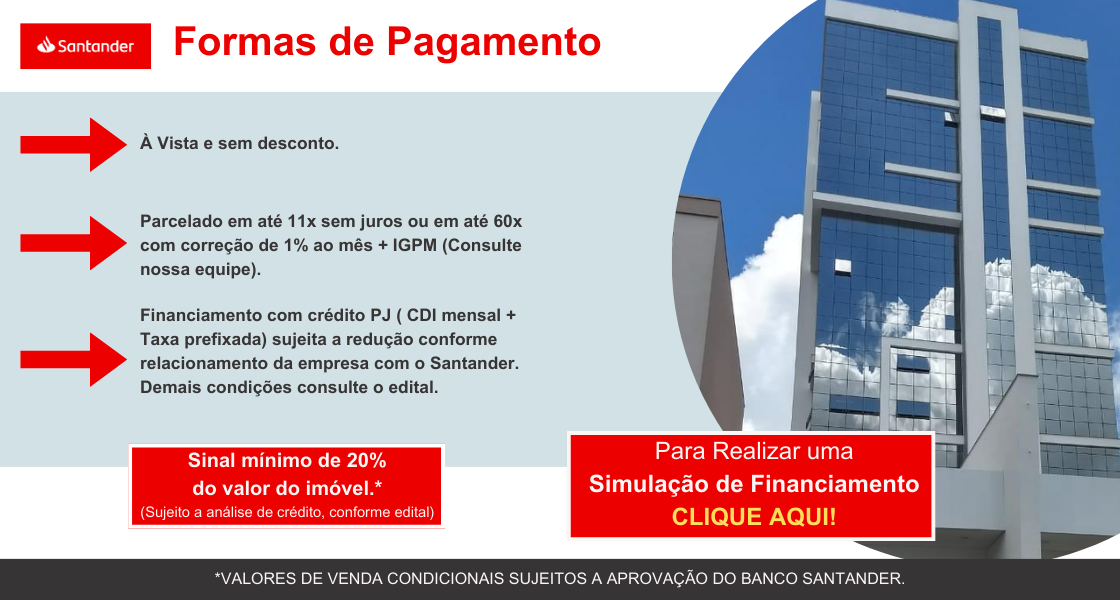 Santander

Formas de Pagamento

À Vista e sem desconto.

Parcelado em até 11x sem juros ou em até 60x com correção de 1% ao mês + IGPM (Consulte nossa equipe).

Financiamento com crédito PJ ( CDI mensal + Taxa prefixada) sujeita a redução conforme relacionamento da empresa com o Santander. Demais condições consulte o edital.

Sinal mínimo de 20% do valor do imóvel.*
(Sujeito a análise de crédito, conforme edital)

Para Realizar uma
Simulação de Financiamento
CLIQUE AQUI!

*VALORES DE VENDA CONDICIONAIS SUJEITOS A APROVAÇÃO DO BANCO SANTANDER.